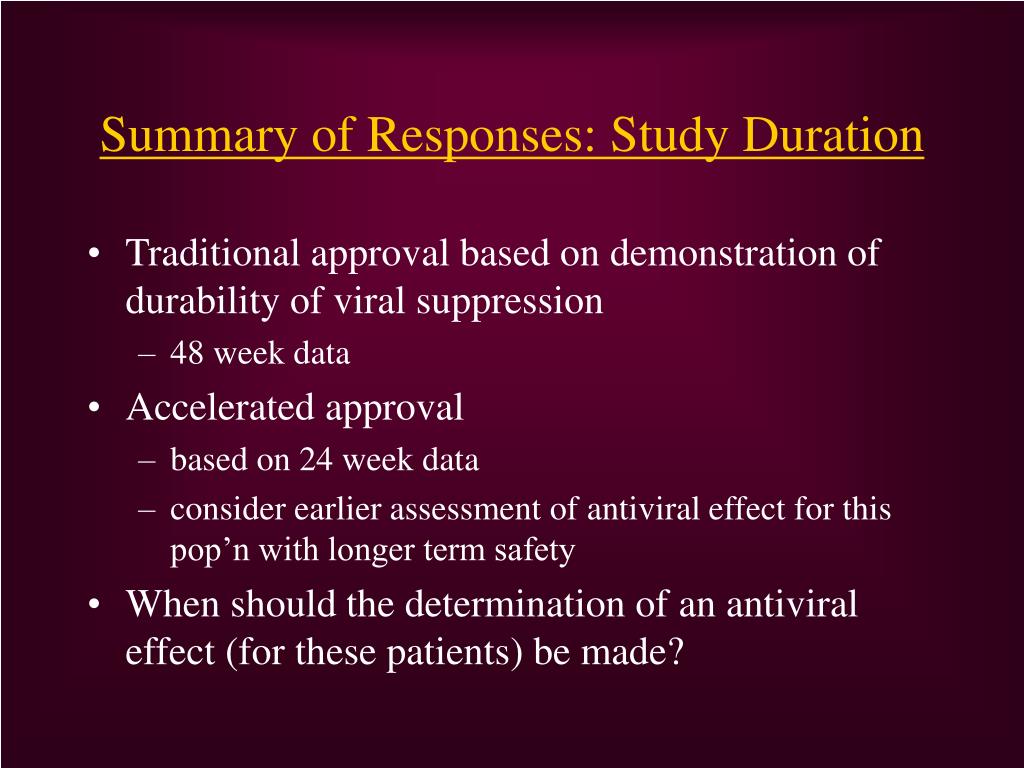 Summary of Responses: Study Duration

• Traditional approval based on demonstration of durability of viral suppression
– 48 week data
• Accelerated approval
– based on 24 week data
– consider earlier assessment of antiviral effect for this pop’n with longer term safety
• When should the determination of an antiviral effect (for these patients) be made?